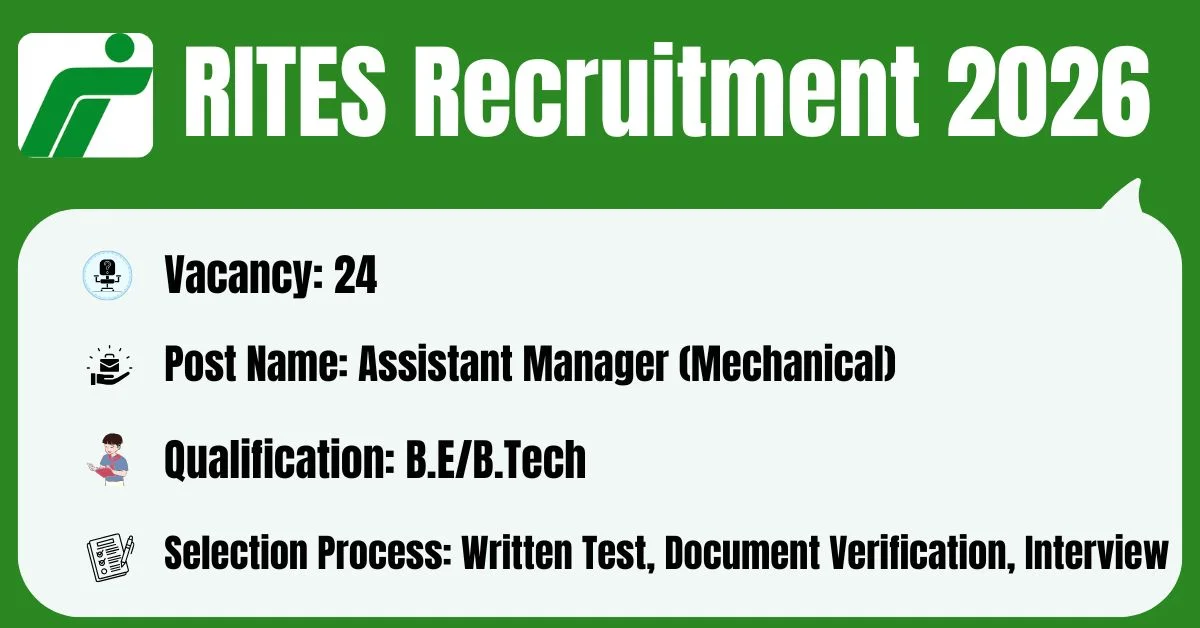 RITES Recruitment 2026

Vacancy: 24

Post Name: Assistant Manager (Mechanical)

Qualification: B.E/B.Tech

Selection Process: Written Test, Document Verification, Interview